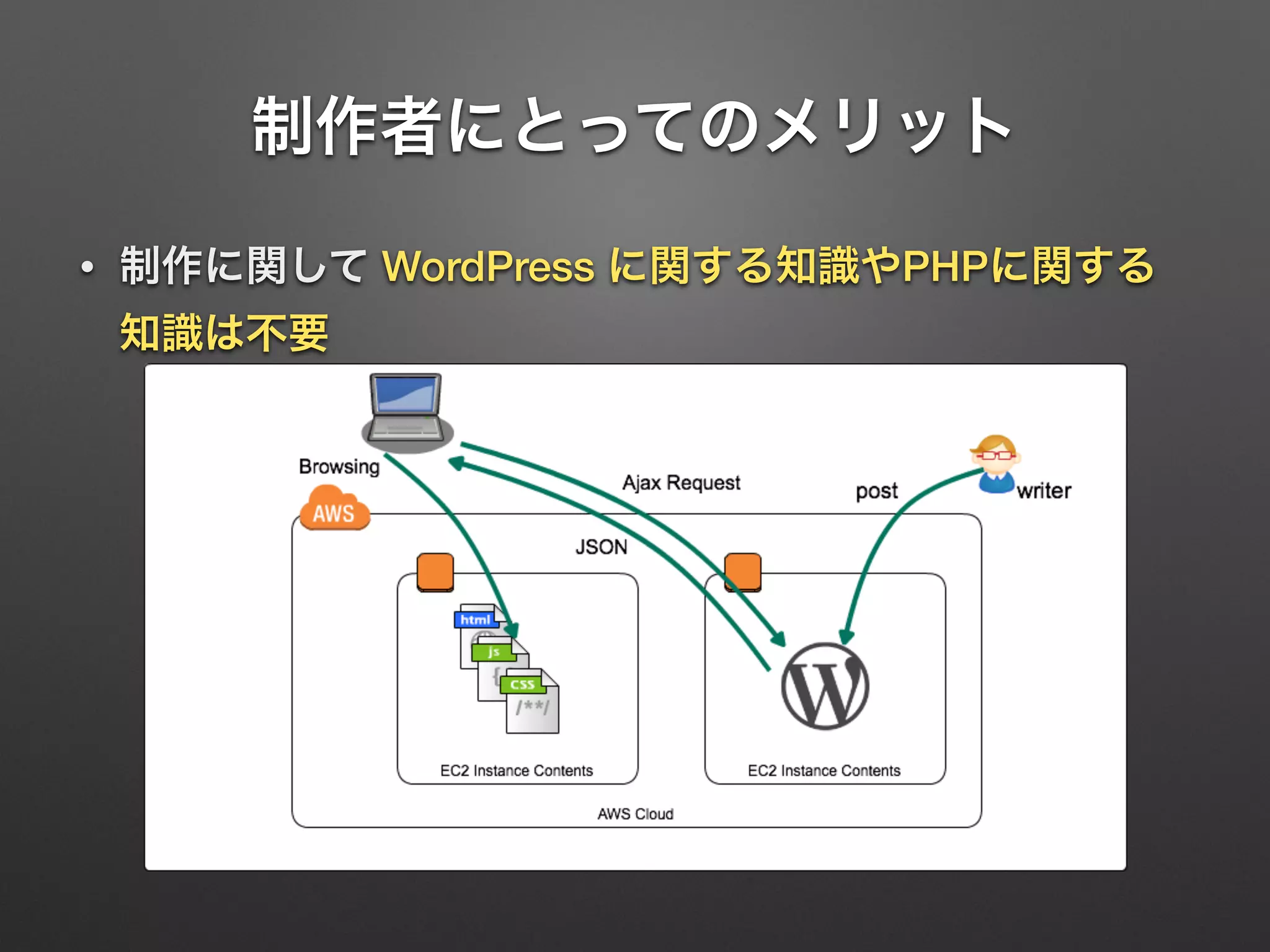 制作者にとってのメリット

• 制作に関して WordPress に関する知識やPHPに関する知識は不要

Browsing

Ajax Request

post

writer

AWS

JSON

html

js

css

/**/

EC2 Instance Contents

EC2 Instance Contents

AWS Cloud